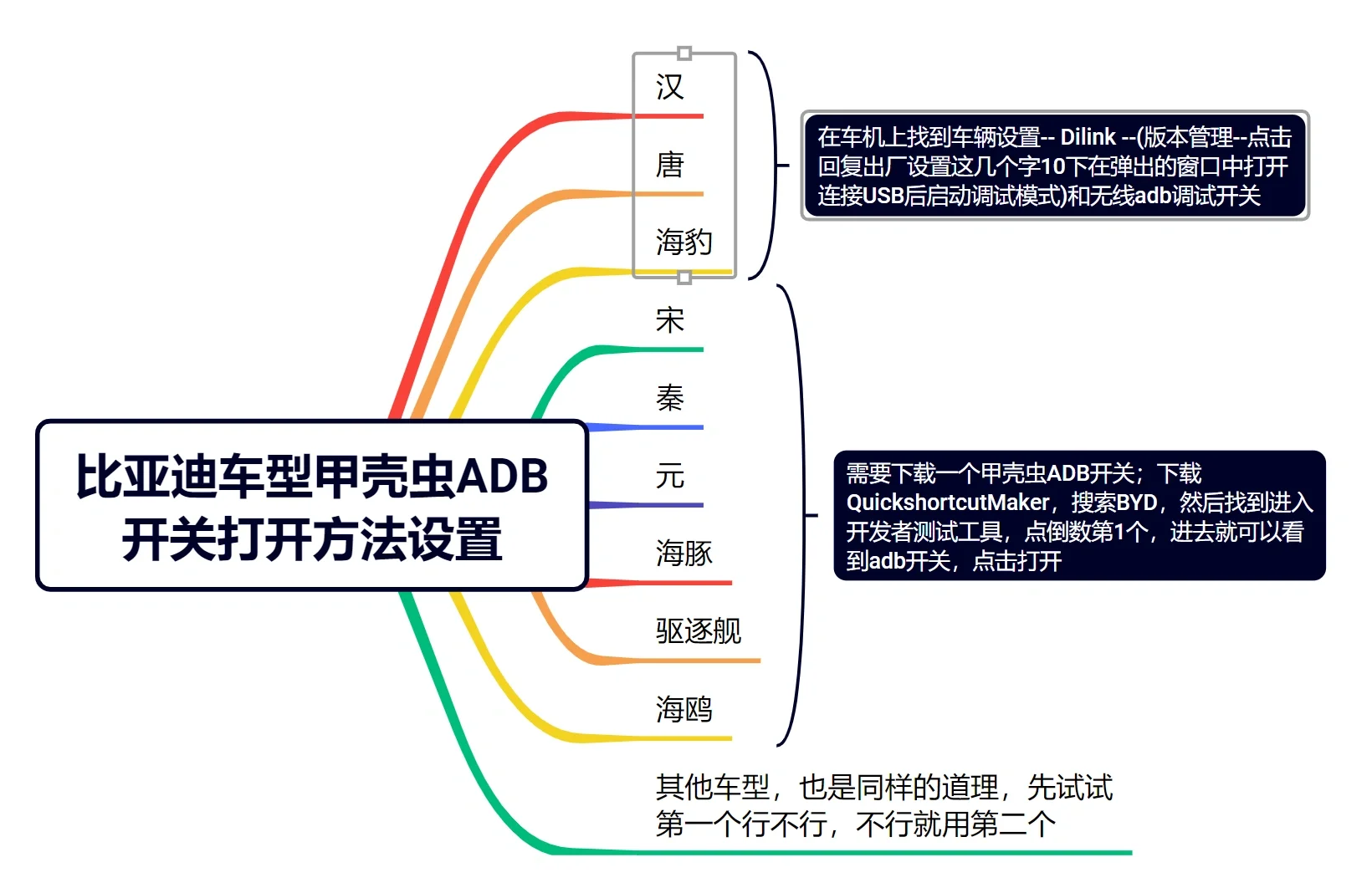 比亚迪车型甲壳虫ADB开关打开方法设置

汉

唐

海豹

在车机上找到车辆设置-- Dilink --(版本管理--点击回复出厂设置这几个字10下在弹出的窗口中打开连接USB后启动调试模式)和无线adb调试开关

宋

秦

元

海豚

驱逐舰

海鸥

需要下载一个甲壳虫ADB开关；下载QuickshortcutMaker，搜索BYD，然后找到进入开发者测试工具，点倒数第1个，进去就可以看到adb开关，点击打开

其他车型，也是同样的道理，先试试第一个行不行，不行就用第二个